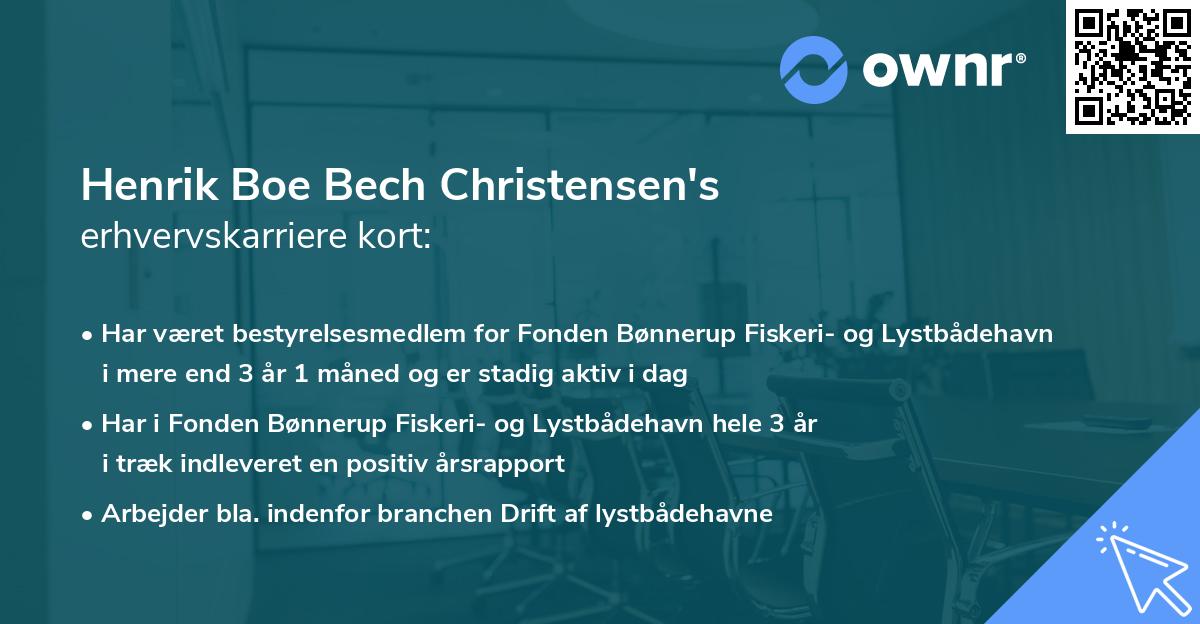 ownr®

Henrik Boe Bech Christensen's
erhvervskarriere kort:

• Har været bestyrelsesmedlem for Fonden Bønnerup Fiskeri- og Lystbådehavn i mere end 3 år 1 måned og er stadig aktiv i dag

• Har i Fonden Bønnerup Fiskeri- og Lystbådehavn hele 3 år i træk indleveret en positiv årsrapport

• Arbejder bla. indenfor branchen Drift af lystbådehavne